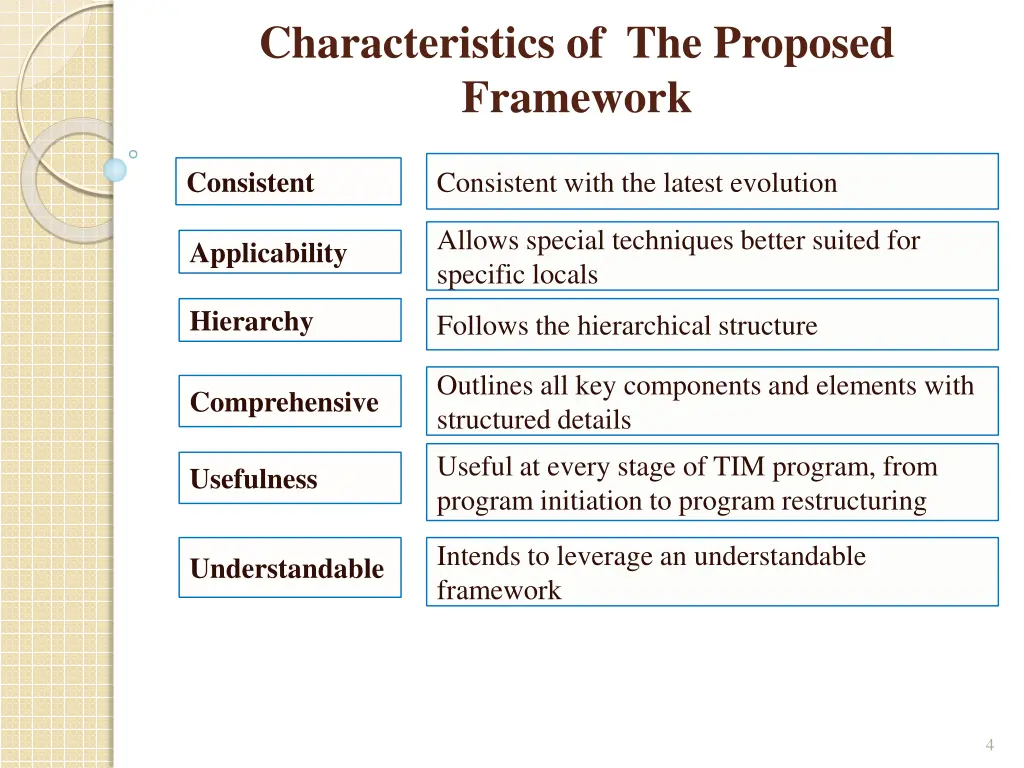 Characteristics of The Proposed Framework

Consistent

Consistent with the latest evolution

Applicability

Allows special techniques better suited for specific locals

Hierarchy

Follows the hierarchical structure

Comprehensive

Outlines all key components and elements with structured details

Usefulness

Useful at every stage of TIM program, from program initiation to program restructuring

Understandable

Intends to leverage an understandable framework

4